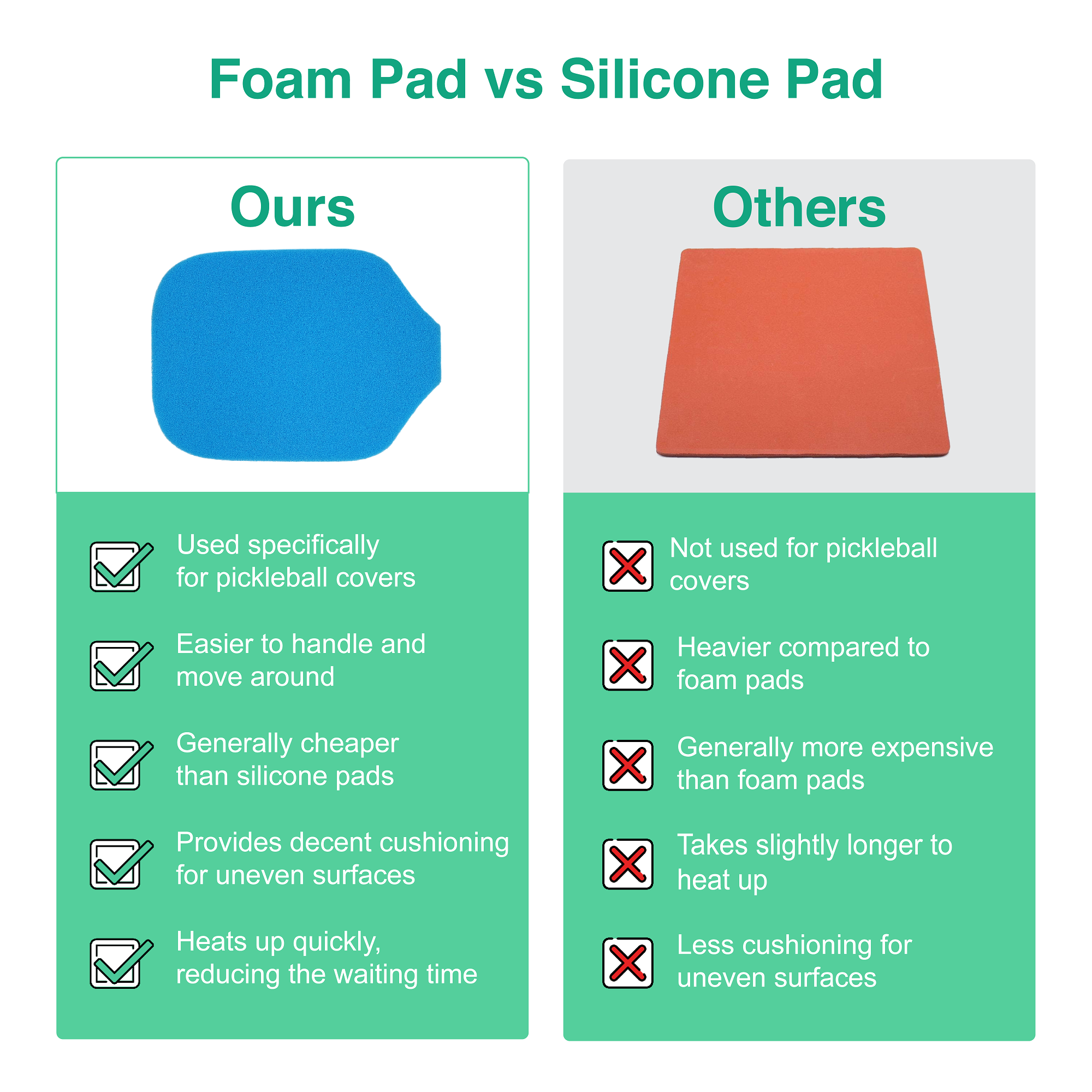 Foam Pad vs Silicone Pad

Ours

Used specifically for pickleball covers

Easier to handle and move around

Generally cheaper than silicone pads

Provides decent cushioning for uneven surfaces

Heats up quickly, reducing the waiting time

Others

Not used for pickleball covers

Heavier compared to foam pads

Generally more expensive than foam pads

Takes slightly longer to heat up

Less cushioning for uneven surfaces